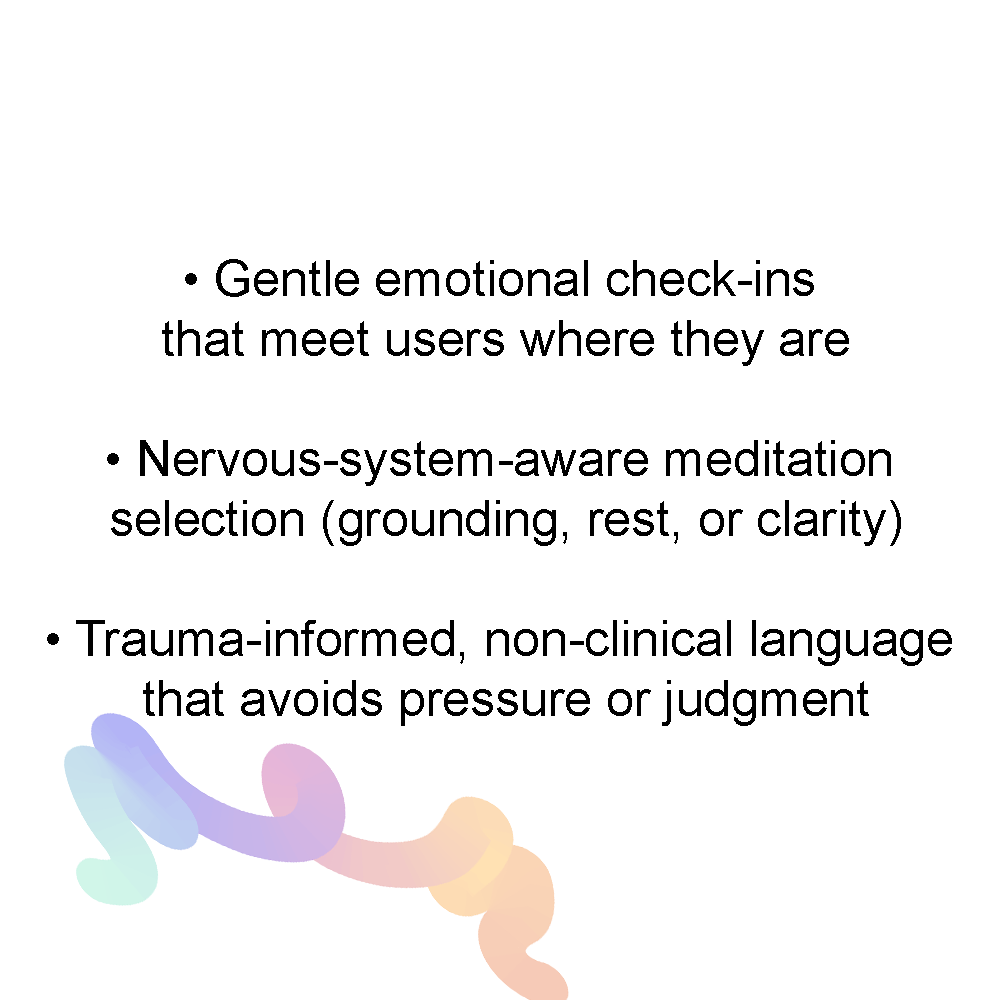 • Gentle emotional check-ins that meet users where they are

• Nervous-system-aware meditation selection (grounding, rest, or clarity)

• Trauma-informed, non-clinical language that avoids pressure or judgment